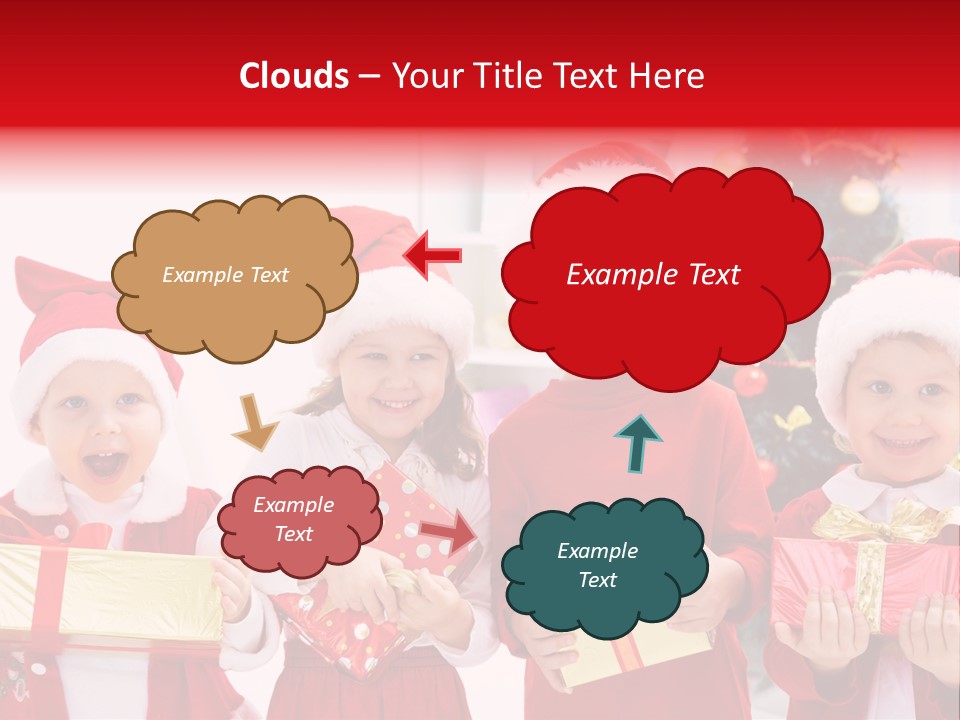 Clouds – Your Title Text Here

Example Text

Example Text

Example Text

Example Text